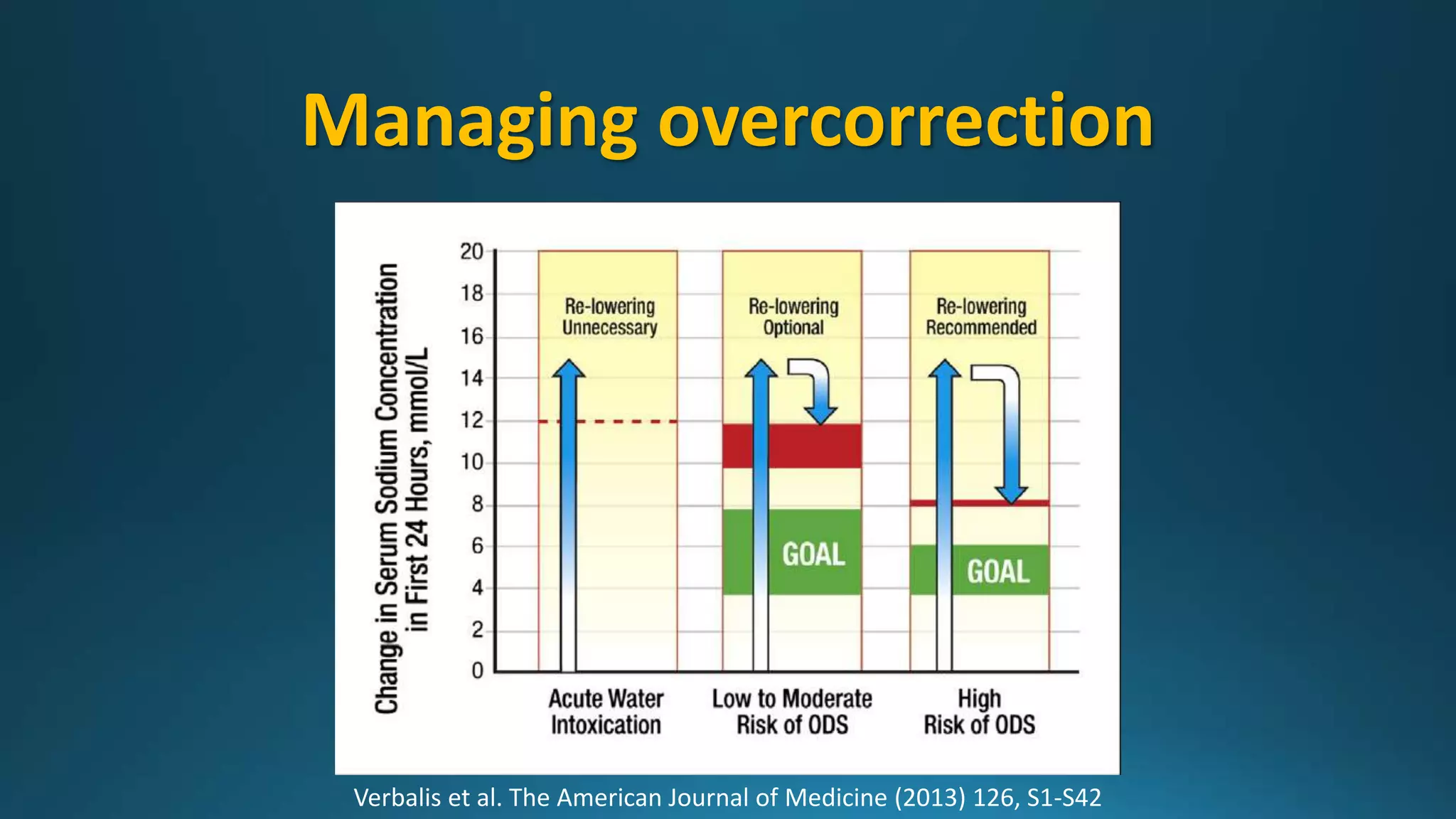 Managing overcorrection

Change in Serum Sodium Concentration in First 24 Hours, mmol/L

20
18
16
14
12
10
8
6
4
2
0

Re-lowering Unnecessary

Re-lowering Optional

Re-lowering Recommended

GOAL

GOAL

Acute Water Intoxication

Low to Moderate Risk of ODS

High Risk of ODS

Verbalis et al. The American Journal of Medicine (2013) 126, S1-S42